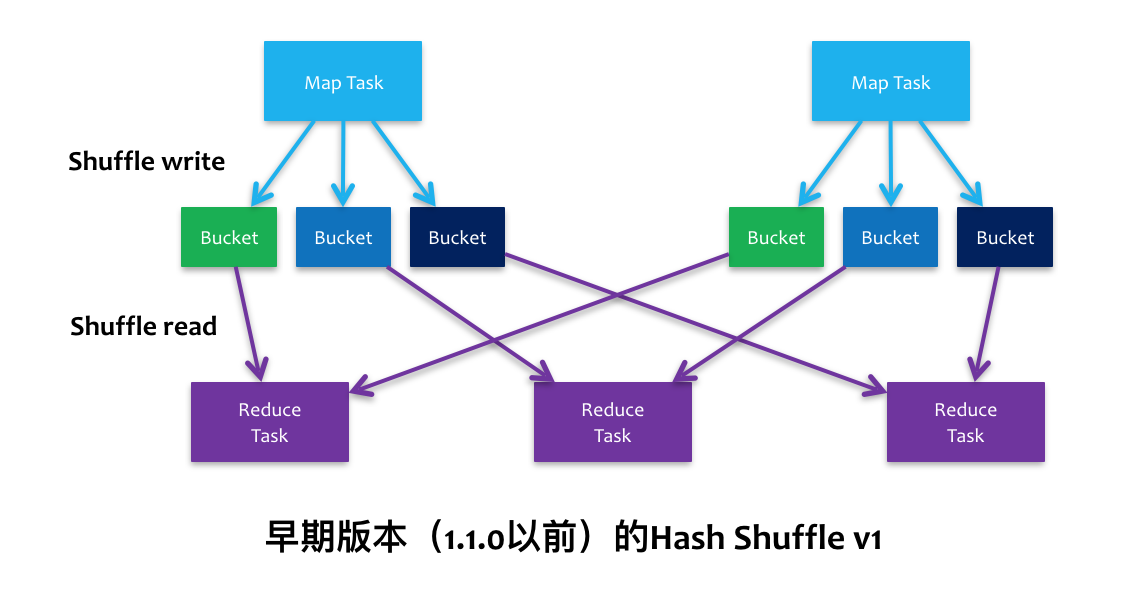 Map Task

Map Task

Shuffle write

Bucket

Bucket

Bucket

Bucket

Bucket

Bucket

Shuffle read

Reduce Task

Reduce Task

Reduce Task

早期版本（1.1.0以前）的Hash Shuffle v1